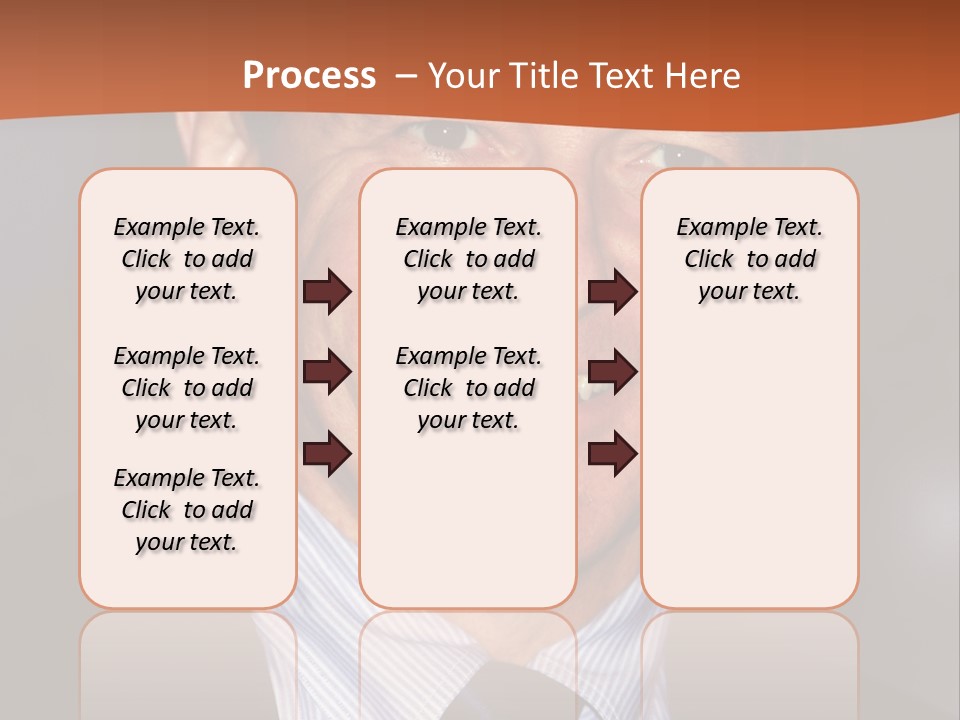 Process – Your Title Text Here

Example Text. Click to add your text.

Example Text. Click to add your text.

Example Text. Click to add your text.

Example Text. Click to add your text.

Example Text. Click to add your text.

Example Text. Click to add your text.